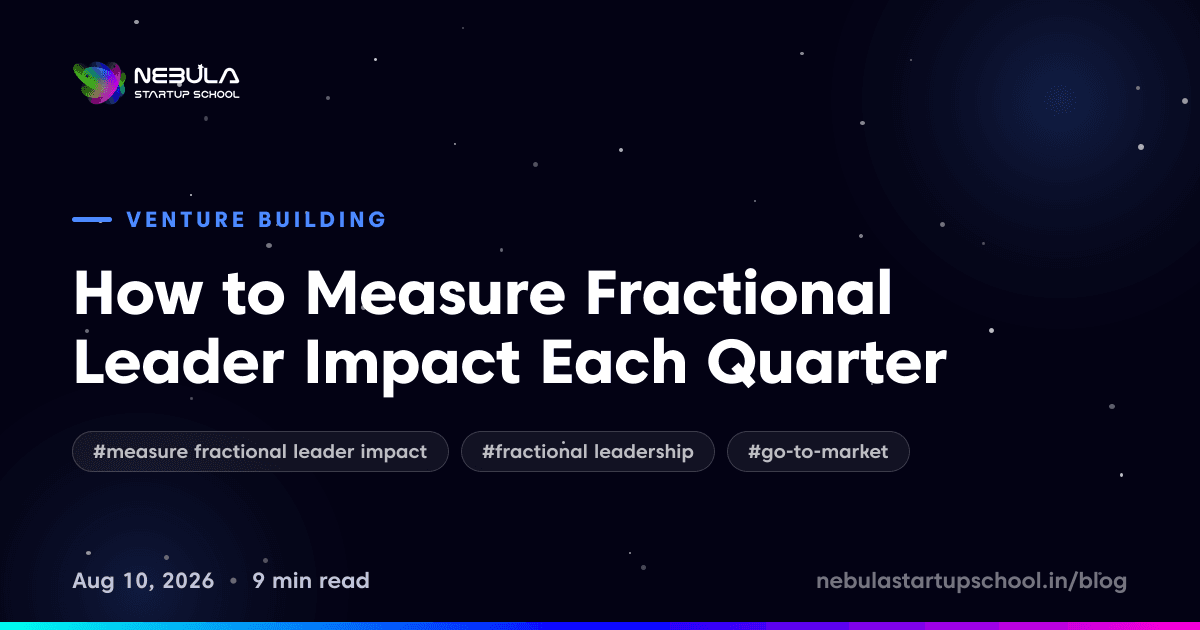 NEBULA
STARTUP SCHOOL

VENTURE BUILDING

How to Measure Fractional Leader Impact Each Quarter

#measure fractional leader impact

#fractional leadership

#go-to-market

Aug 10, 2026 • 9 min read

nebulastartupschool.in/blog